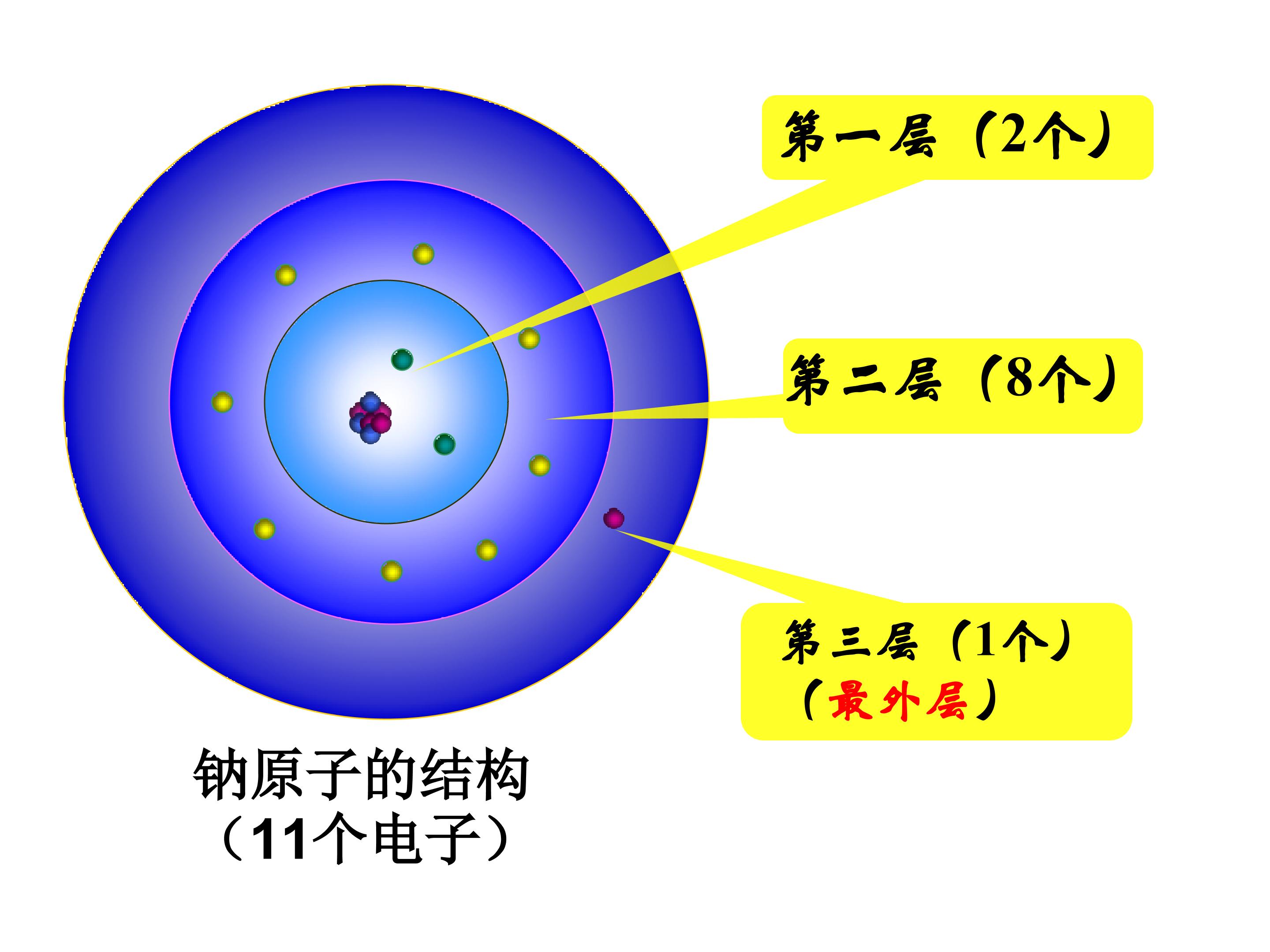 第一层（2个）

第二层（8个）

第三层（1个）
（最外层）

钠原子的结构
（11个电子）